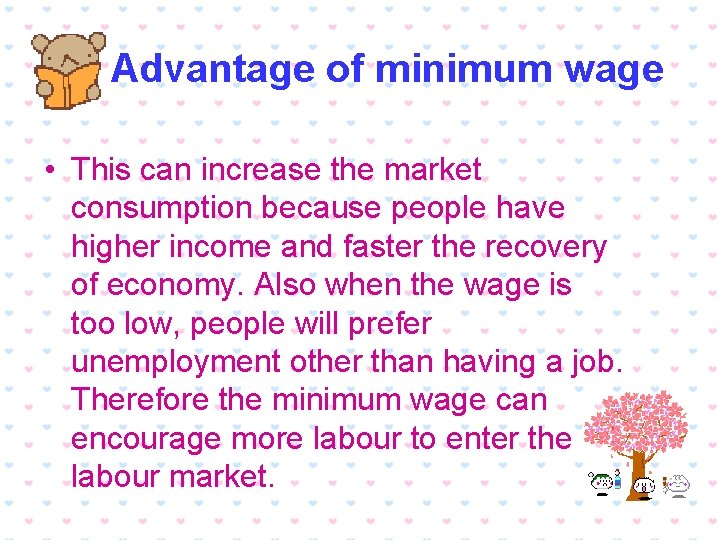 Advantage of minimum wage

• This can increase the market consumption because people have higher income and faster the recovery of economy. Also when the wage is too low, people will prefer unemployment other than having a job. Therefore the minimum wage can encourage more labour to enter the labour market.